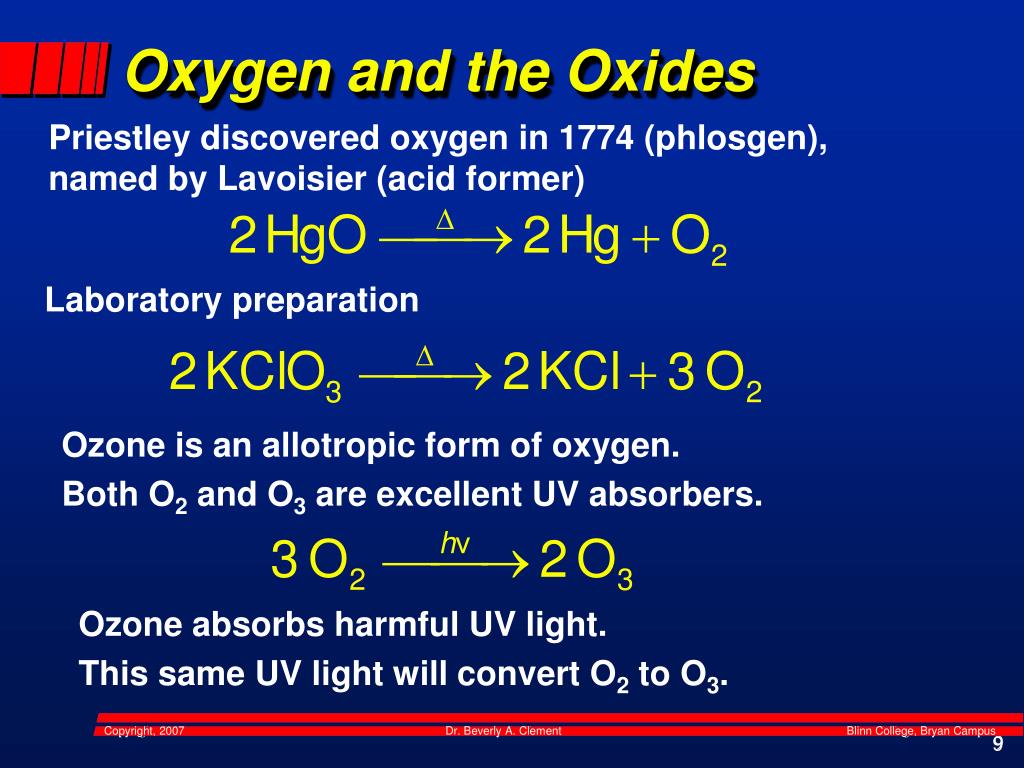 Oxygen and the Oxides

Priestley discovered oxygen in 1774 (phlosgen), named by Lavoisier (acid former)

$2\,HgO \xrightarrow{\Delta} 2\,Hg + O_2$

Laboratory preparation

$2\,KClO_3 \xrightarrow{\Delta} 2\,KCl + 3\,O_2$

Ozone is an allotropic form of oxygen.

Both $O_2$ and $O_3$ are excellent UV absorbers.

$3\,O_2 \xrightarrow{h\nu} 2\,O_3$

Ozone absorbs harmful UV light.

This same UV light will convert $O_2$ to $O_3$.

Copyright, 2007 Dr. Beverly A. Clement Blinn College, Bryan Campus

9